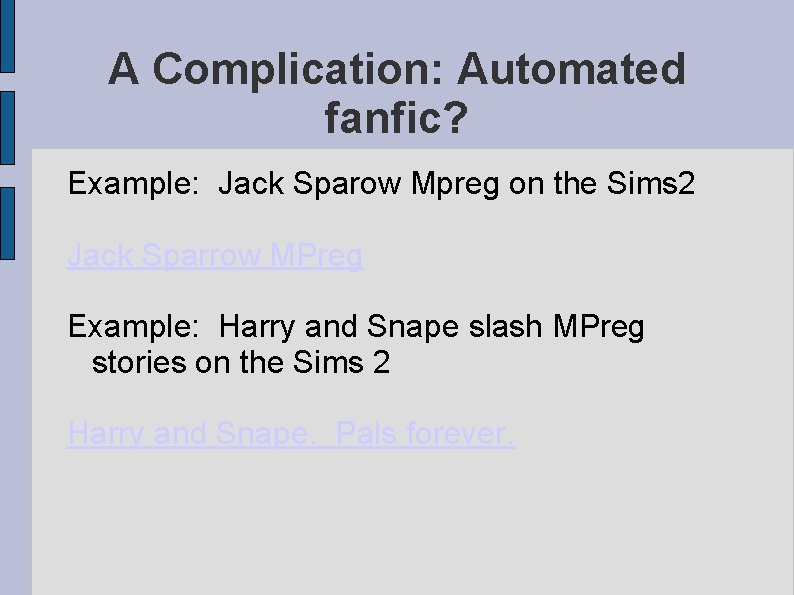 A Complication: Automated fanfic?

Example: Jack Sparow Mpreg on the Sims2

Jack Sparrow MPreg

Example: Harry and Snape slash MPreg stories on the Sims 2

Harry and Snape. Pals forever.